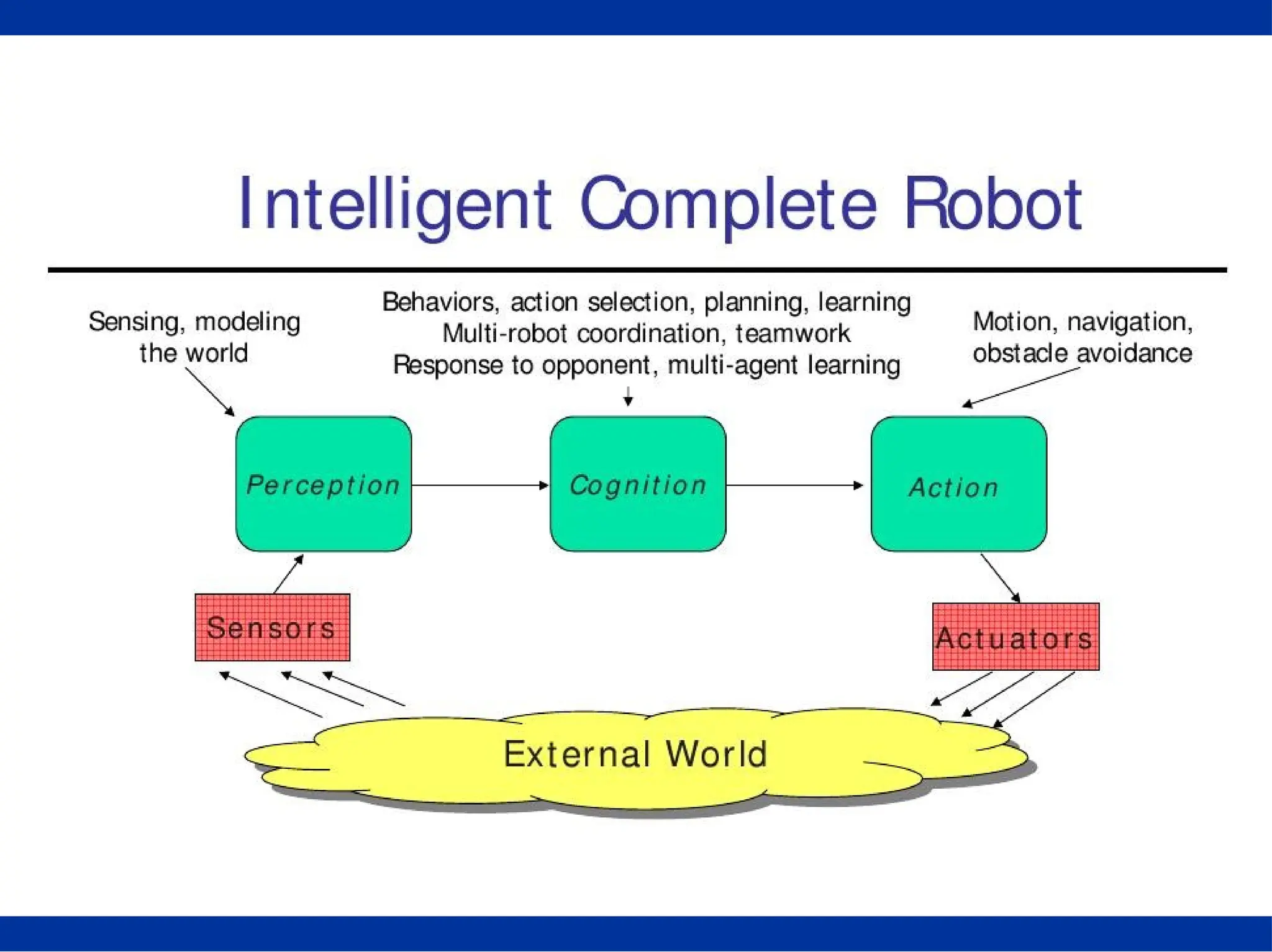 Intelligent Complete Robot

Sensing, modeling the world

Behaviors, action selection, planning, learning
Multi-robot coordination, teamwork
Response to opponent, multi-agent learning

Motion, navigation, obstacle avoidance

Perception

Cognition

Action

Sensors

Actuators

External World